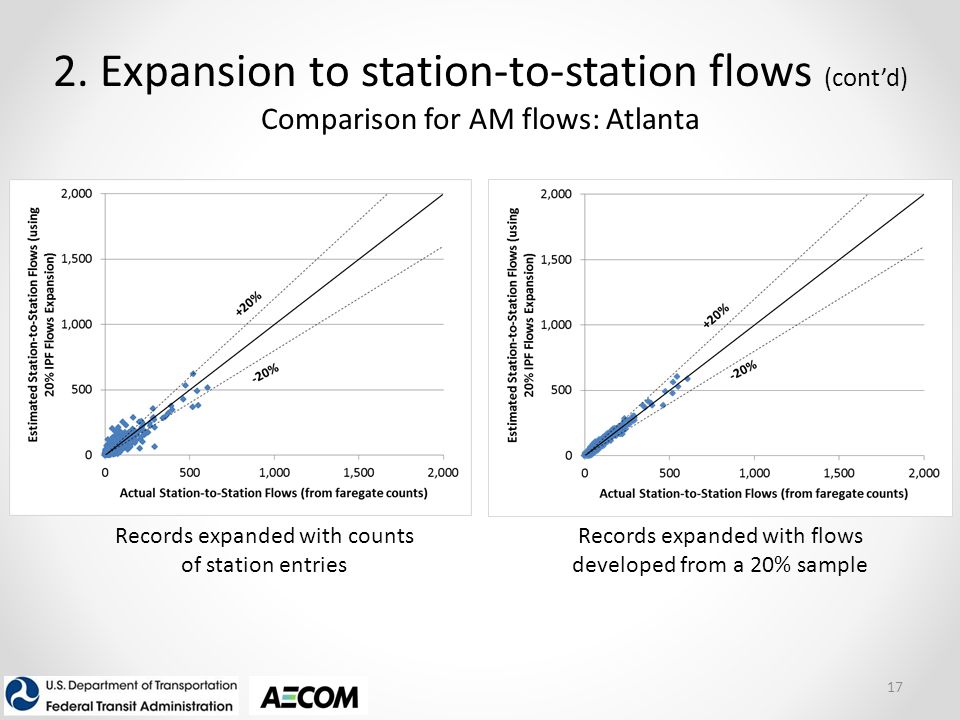 2. Expansion to station-to-station flows (cont'd)
Comparison for AM flows: Atlanta

Estimated Station-to-Station Flows (using 20% IPF Flows Expansion)

2,000
1,500
1,000
500
0

+20%
-20%

0 500 1,000 1,500 2,000
Actual Station-to-Station Flows (from faregate counts)

Records expanded with counts of station entries

Estimated Station-to-Station Flows (using 20% IPF Flows Expansion)

2,000
1,500
1,000
500
0

+20%
-20%

0 500 1,000 1,500 2,000
Actual Station-to-Station Flows (from faregate counts)

Records expanded with flows developed from a 20% sample

U.S. Department of Transportation
Federal Transit Administration

AECOM

17